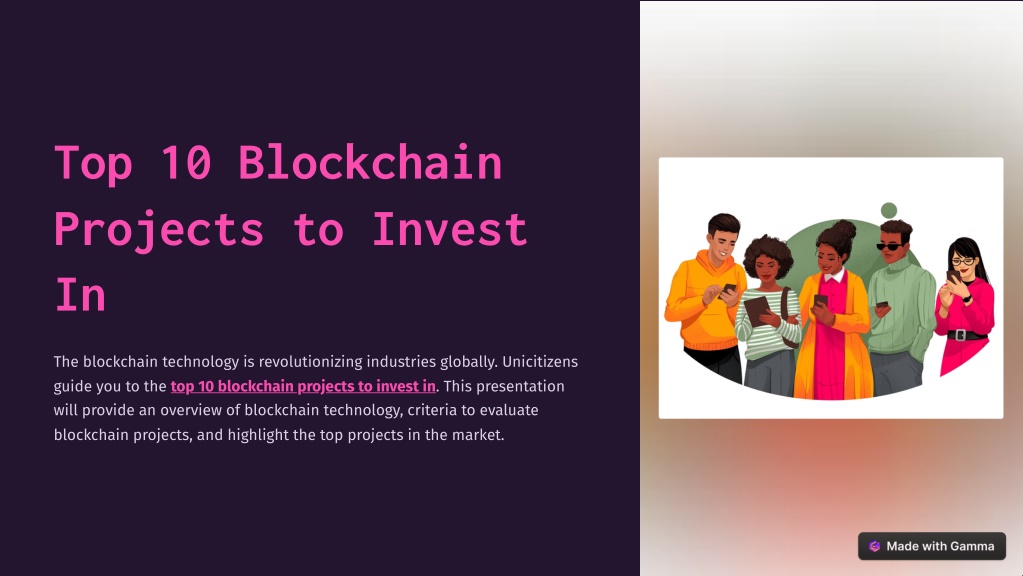 Top 10 Blockchain Projects to Invest In

The blockchain technology is revolutionizing industries globally. Unicitizens guide you to the top 10 blockchain projects to invest in. This presentation will provide an overview of blockchain technology, criteria to evaluate blockchain projects, and highlight the top projects in the market.

Made with Gamma